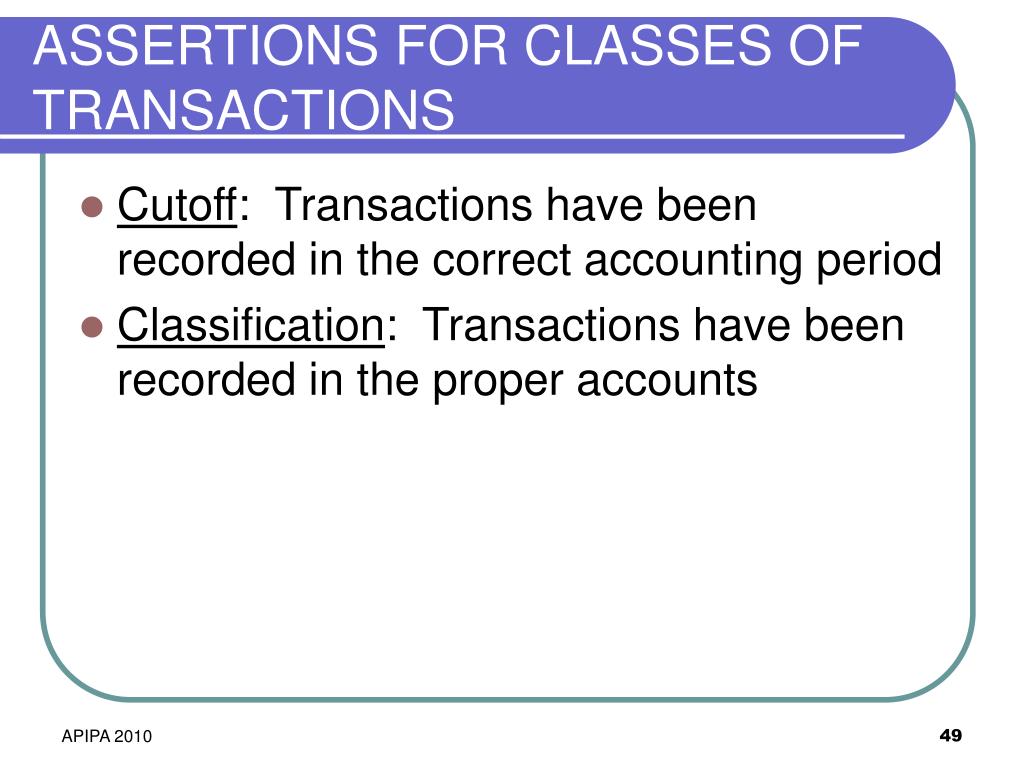 ASSERTIONS FOR CLASSES OF TRANSACTIONS

- Cutoff: Transactions have been recorded in the correct accounting period
- Classification: Transactions have been recorded in the proper accounts

APIPA 2010

49